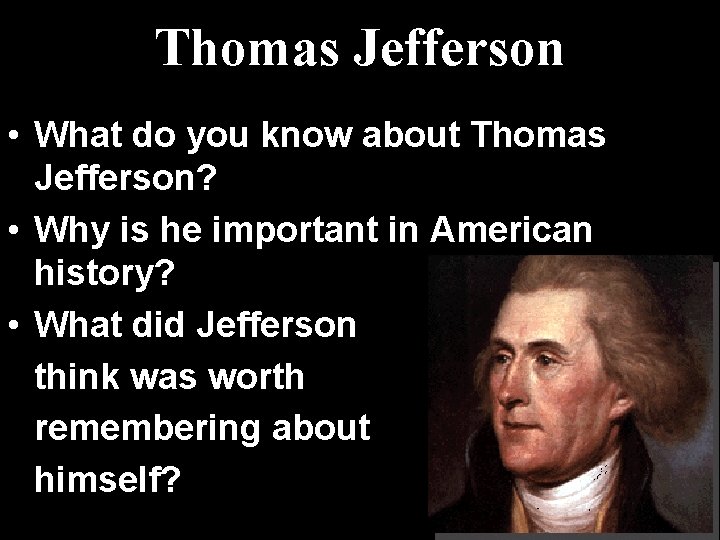 Thomas Jefferson

• What do you know about Thomas Jefferson?
• Why is he important in American history?
• What did Jefferson think was worth remembering about himself?